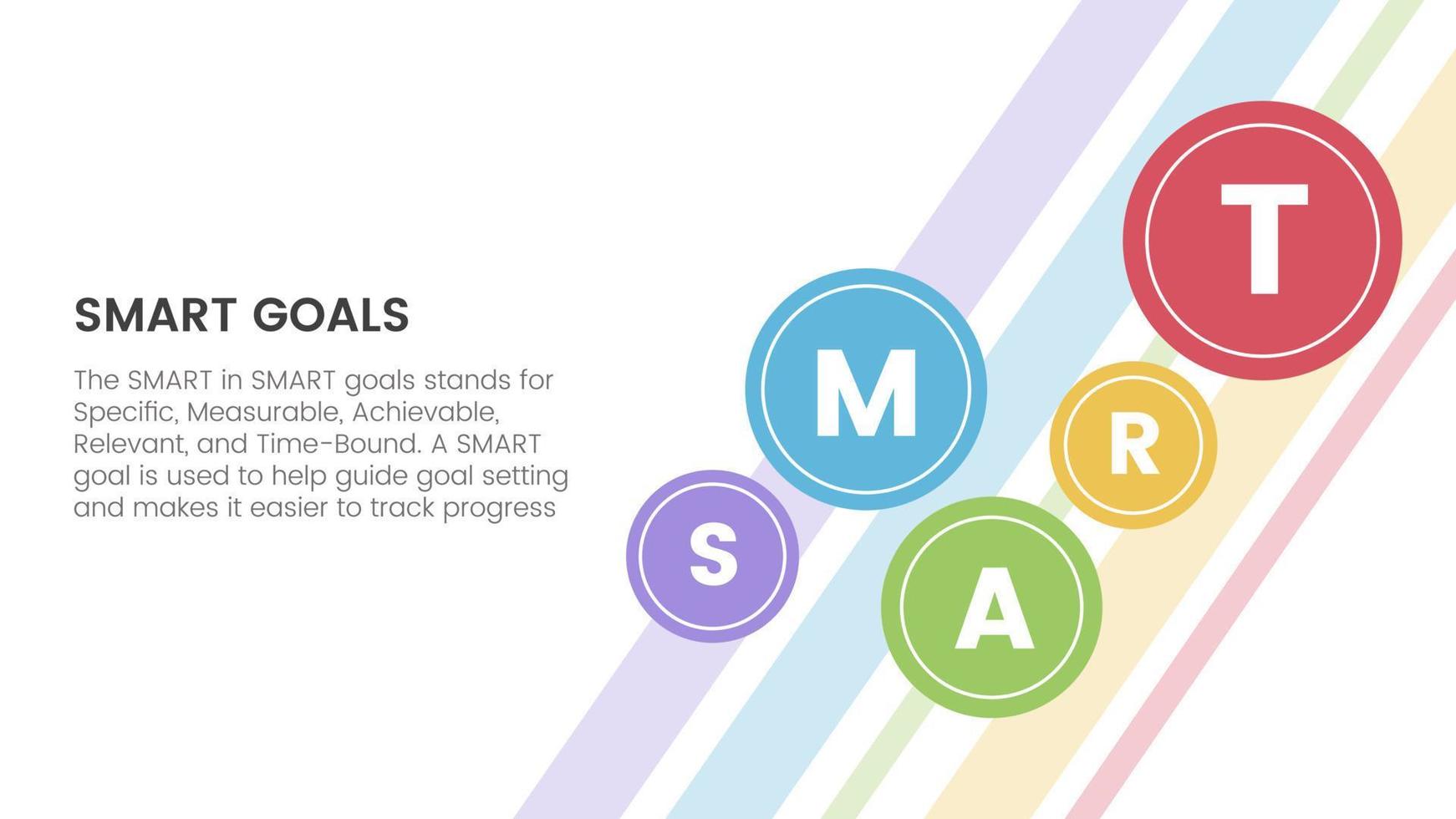 SMART GOALS

The SMART in SMART goals stands for Specific, Measurable, Achievable, Relevant, and Time-Bound. A SMART goal is used to help guide goal setting and makes it easier to track progress

S
M
A
R
T